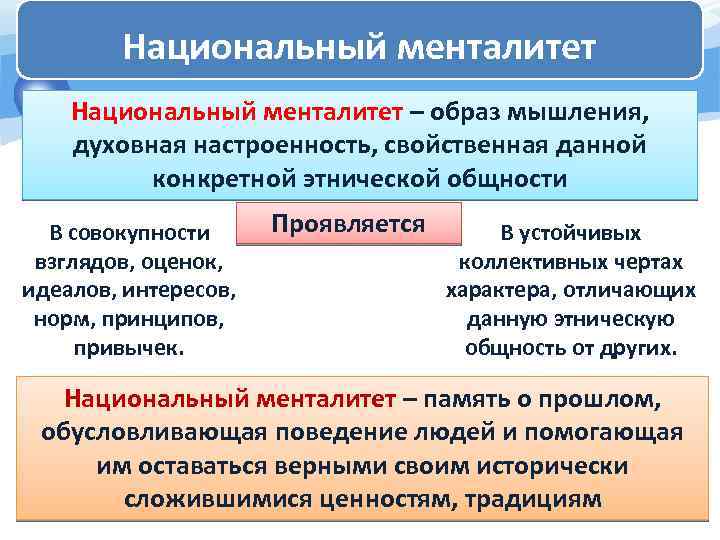 Национальный менталитет

Национальный менталитет – образ мышления, духовная настроенность, свойственная данной конкретной этнической общности

Проявляется

В совокупности взглядов, оценок, идеалов, интересов, норм, принципов, привычек.

В устойчивых коллективных чертах характера, отличающих данную этническую общность от других.

Национальный менталитет – память о прошлом, обусловливающая поведение людей и помогающая им оставаться верными своим исторически сложившимися ценностям, традициям